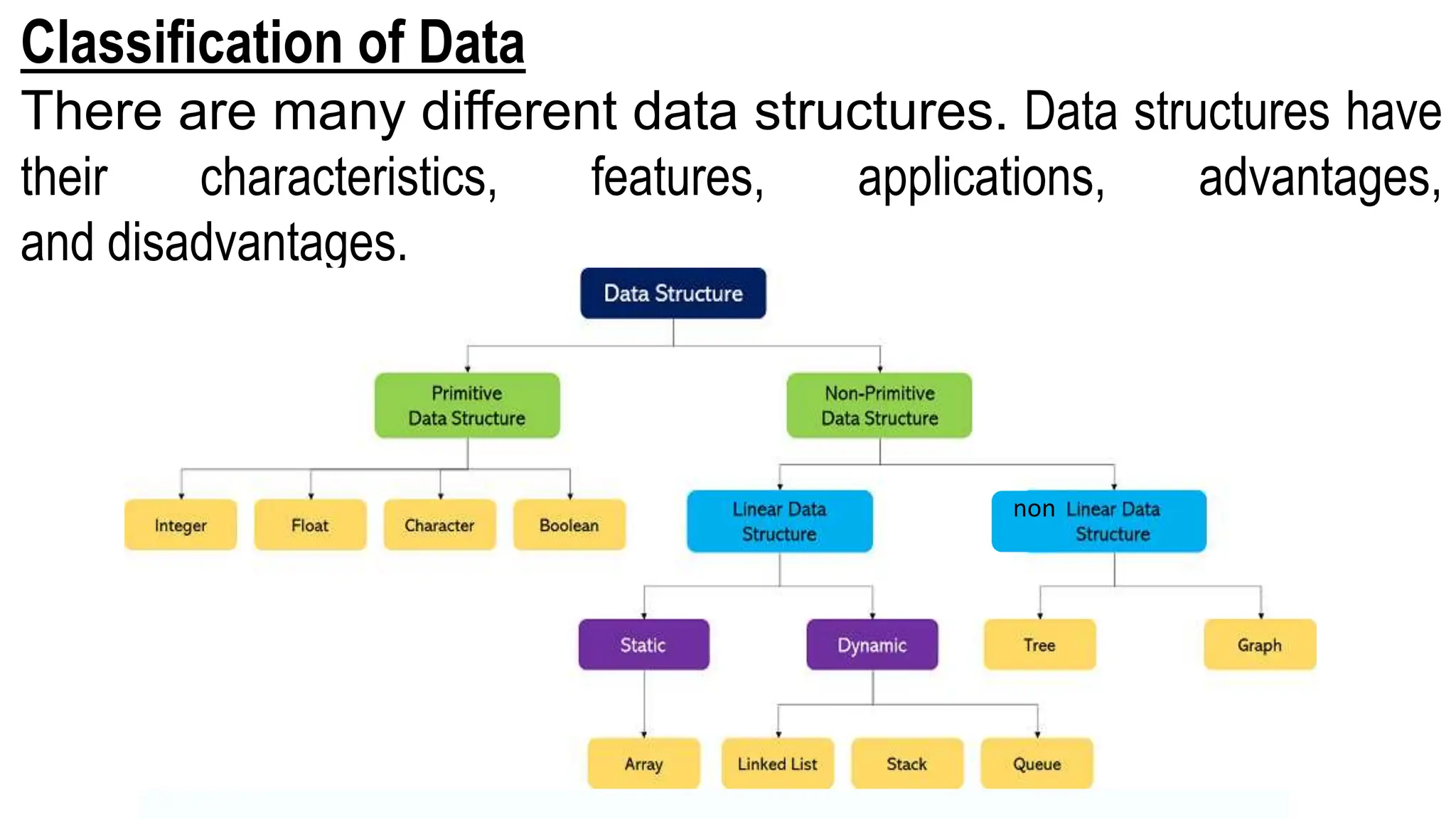 Classification of Data

There are many different data structures. Data structures have their characteristics, features, applications, advantages, and disadvantages.

Data Structure

Primitive Data Structure

Non-Primitive Data Structure

Integer

Float

Character

Boolean

Linear Data Structure

non Linear Data Structure

Static

Dynamic

Tree

Graph

Array

Linked List

Stack

Queue